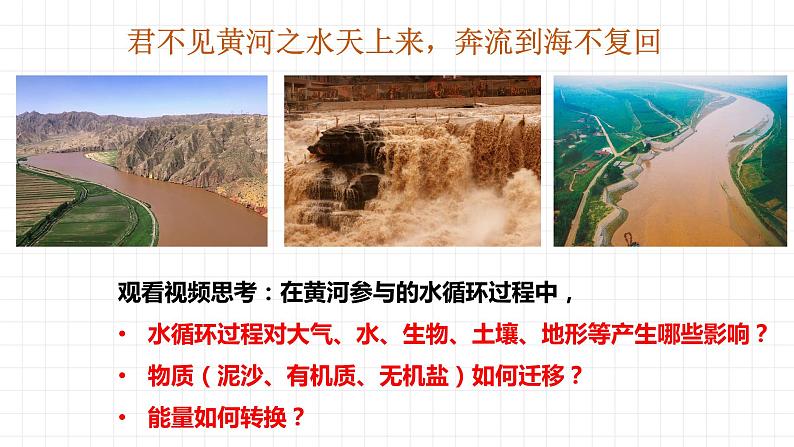 君不见黄河之水天上来，奔流到海不复回

观看视频思考：在黄河参与的水循环过程中，

• 水循环过程对大气、水、生物、土壤、地形等产生哪些影响？
• 物质（泥沙、有机质、无机盐）如何迁移？
• 能量如何转换？